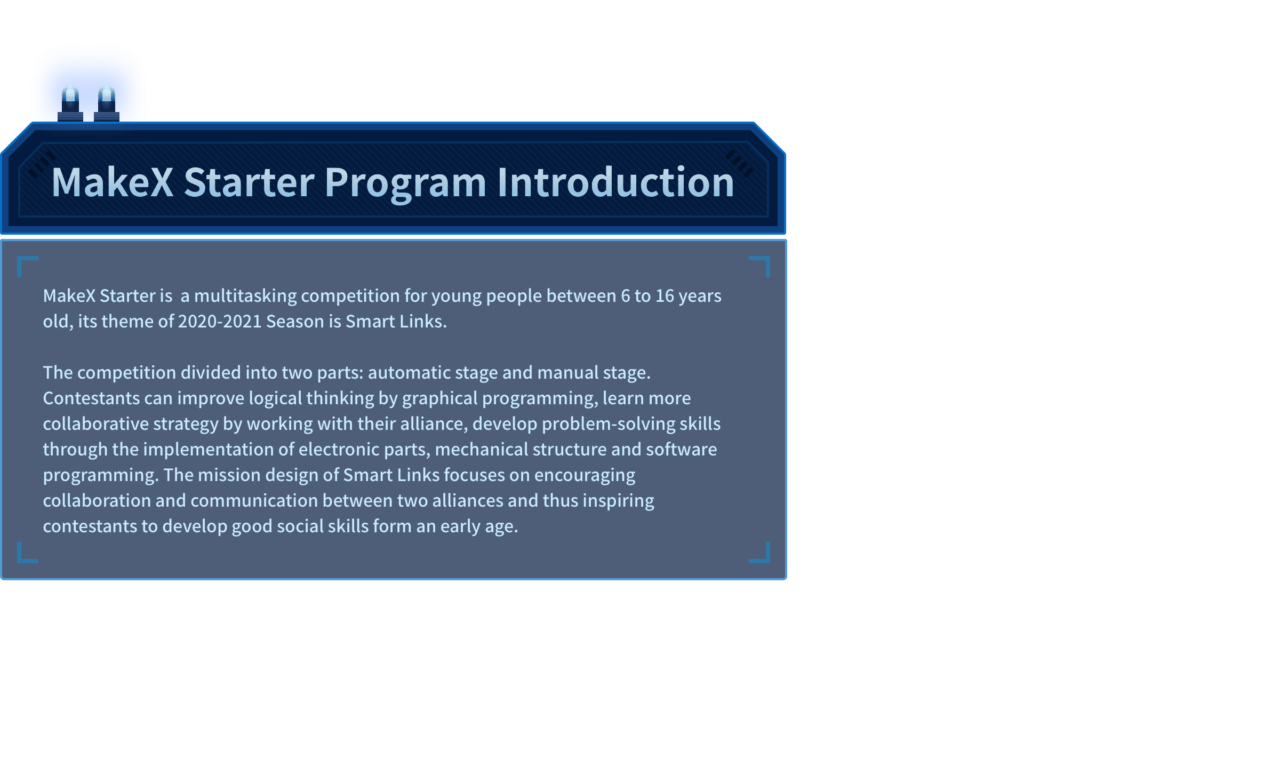 MakeX Starter Program Introduction

MakeX Starter is a multitasking competition for young people between 6 to 16 years old, its theme of 2020-2021 Season is Smart Links.

The competition divided into two parts: automatic stage and manual stage. Contestants can improve logical thinking by graphical programming, learn more collaborative strategy by working with their alliance, develop problem-solving skills through the implementation of electronic parts, mechanical structure and software programming. The mission design of Smart Links focuses on encouraging collaboration and communication between two alliances and thus inspiring contestants to develop good social skills form an early age.